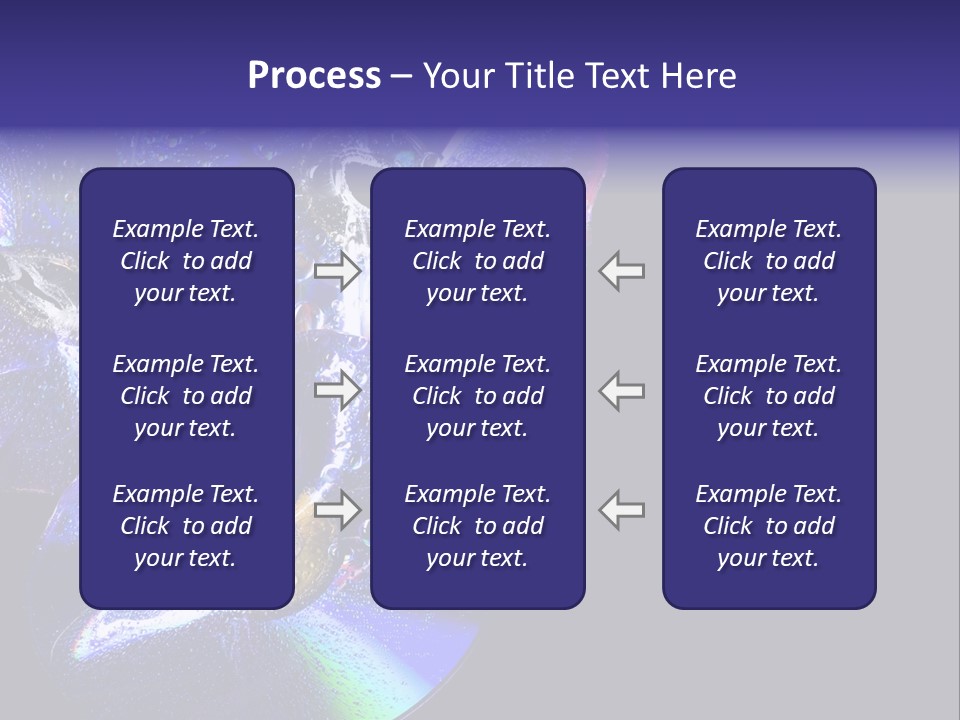 Process – Your Title Text Here

Example Text. Click to add your text.

Example Text. Click to add your text.

Example Text. Click to add your text.

Example Text. Click to add your text.

Example Text. Click to add your text.

Example Text. Click to add your text.

Example Text. Click to add your text.

Example Text. Click to add your text.

Example Text. Click to add your text.